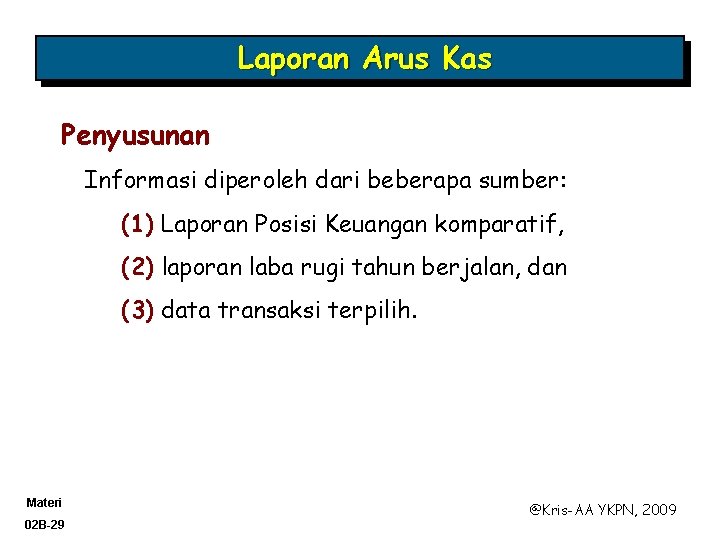 Laporan Arus Kas

Penyusunan

Informasi diperoleh dari beberapa sumber:

(1) Laporan Posisi Keuangan komparatif,

(2) laporan laba rugi tahun berjalan, dan

(3) data transaksi terpilih.

Materi

02B-29

@Kris-AA YKPN, 2009